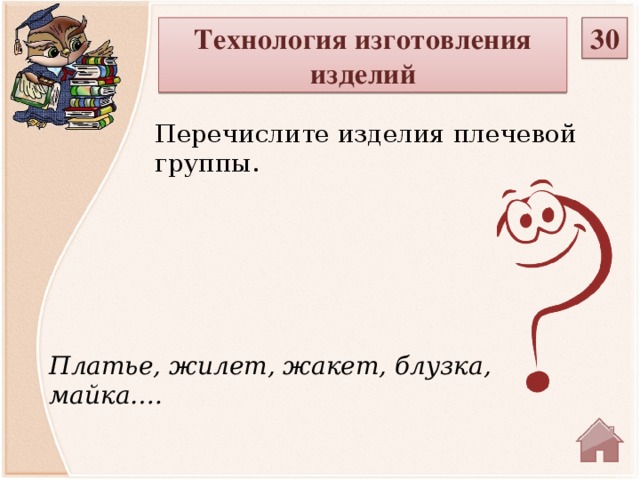 Технология изготовления изделий

30

Перечислите изделия плечевой группы.

Платье, жилет, жакет, блузка, майка....